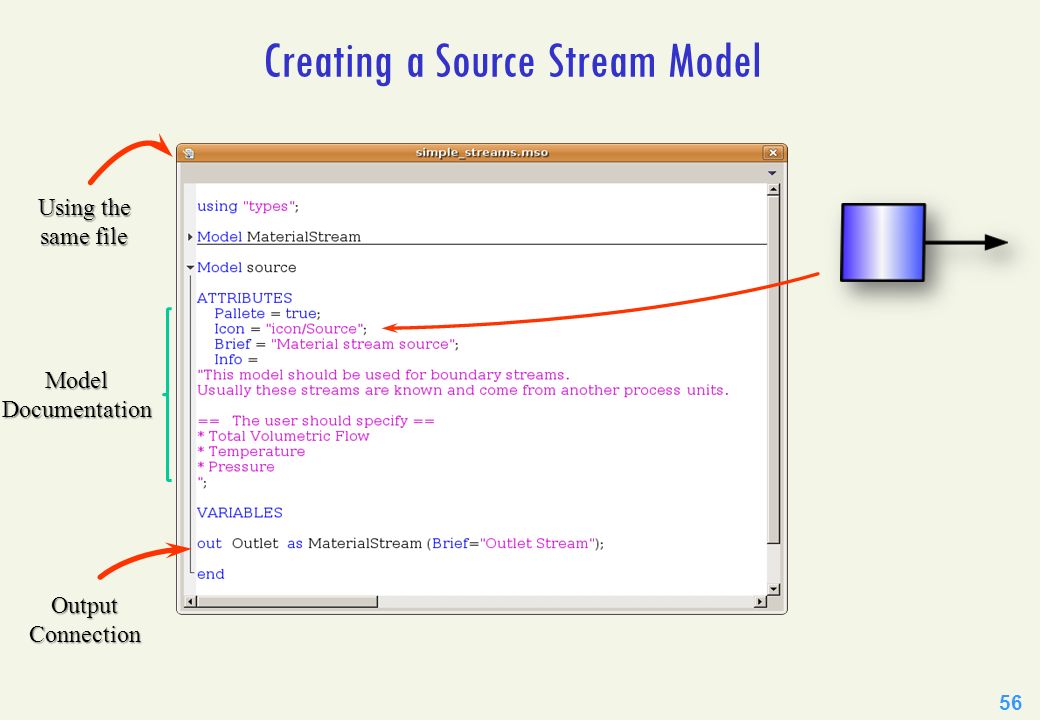 Creating a Source Stream Model

Using the same file

Model Documentation

Output Connection

simple_streams.mso

using "types";

Model MaterialStream

Model source

ATTRIBUTES
Pallete = true;
Icon = "icon/Source";
Brief = "Material stream source";
Info =
"This model should be used for boundary streams.
Usually these streams are known and come from another process units.

== The user should specify ==
* Total Volumetric Flow
* Temperature
* Pressure
";

VARIABLES

out Outlet as MaterialStream (Brief="Outlet Stream");

end

56